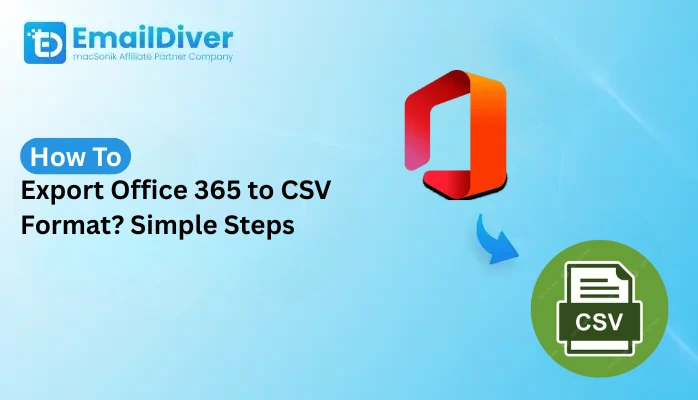 EmailDiver
macSonik Affiliate Partner Company

How To
Export Office 365 to CSV Format? Simple Steps

CSV